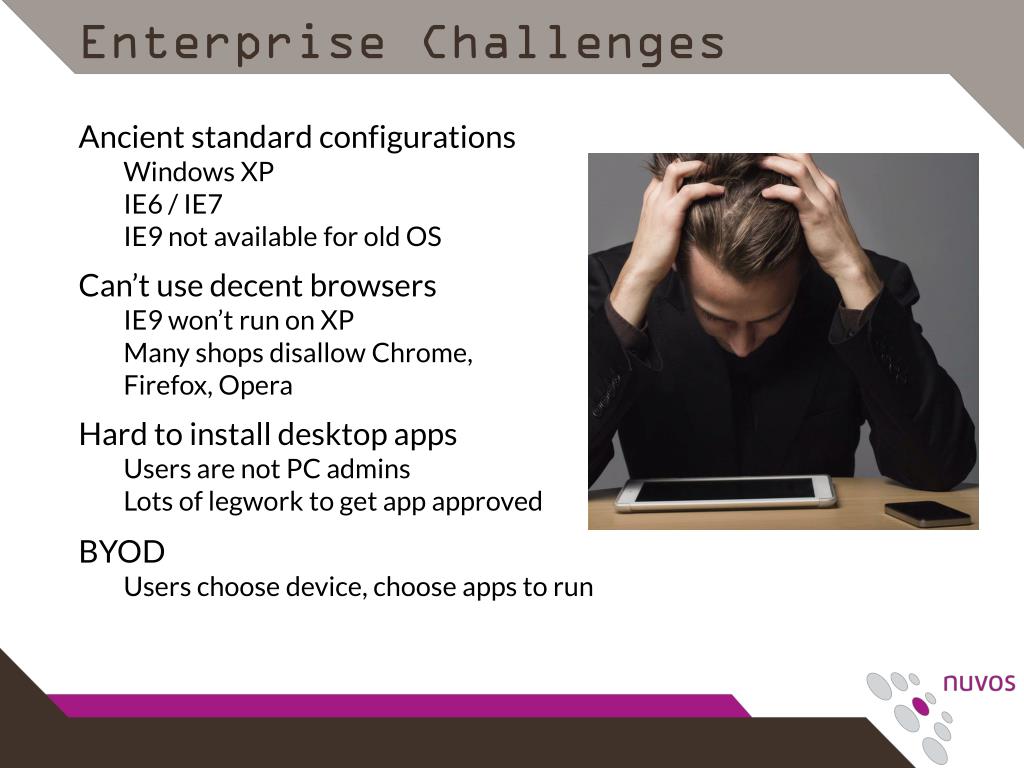 Enterprise Challenges

Ancient standard configurations
Windows XP
IE6 / IE7
IE9 not available for old OS

Can’t use decent browsers
IE9 won’t run on XP
Many shops disallow Chrome, Firefox, Opera

Hard to install desktop apps
Users are not PC admins
Lots of legwork to get app approved

BYOD
Users choose device, choose apps to run

nuvos